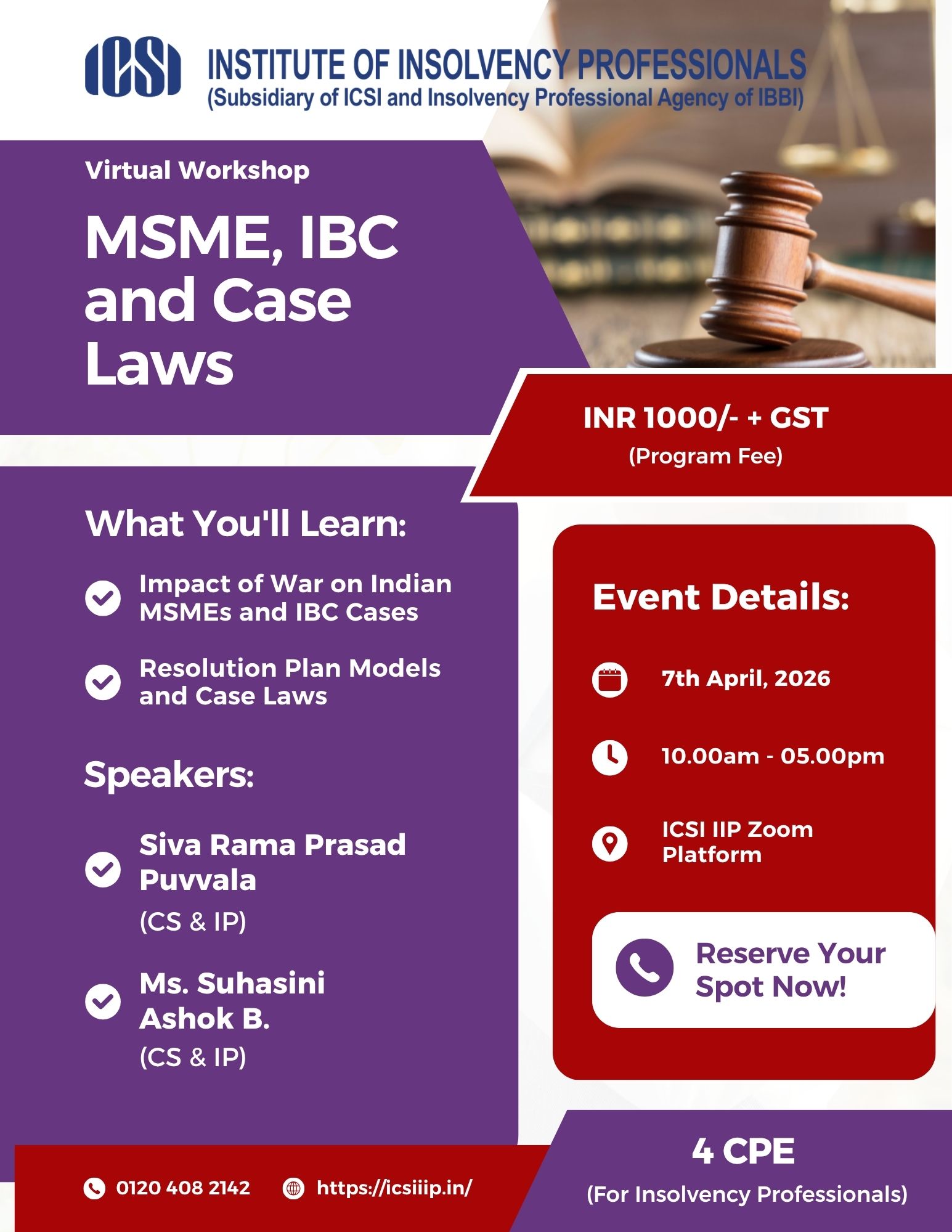 ICSI INSTITUTE OF INSOLVENCY PROFESSIONALS
(Subsidiary of ICSI and Insolvency Professional Agency of IBBI)

Virtual Workshop

MSME, IBC and Case Laws

INR 1000/- + GST
(Program Fee)

What You'll Learn:

Impact of War on Indian MSMEs and IBC Cases

Resolution Plan Models and Case Laws

Speakers:

Siva Rama Prasad Puvvala
(CS & IP)

Ms. Suhasini Ashok B.
(CS & IP)

Event Details:

7th April, 2026

10.00am - 05.00pm

ICSI IIP Zoom Platform

Reserve Your Spot Now!

0120 408 2142

https://icsiiip.in/

4 CPE
(For Insolvency Professionals)